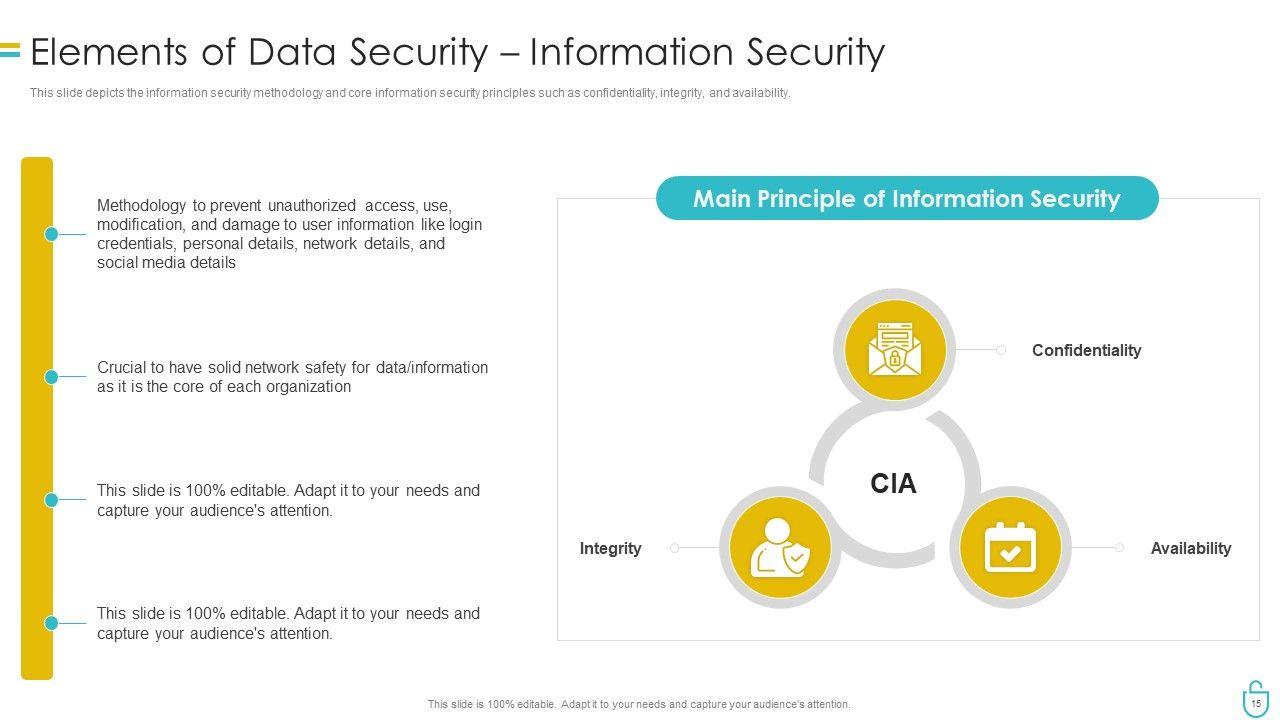 Elements of Data Security – Information Security

This slide depicts the information security methodology and core information security principles such as confidentiality, integrity, and availability.

Methodology to prevent unauthorized access, use, modification, and damage to user information like login credentials, personal details, network details, and social media details

Crucial to have solid network safety for data/information as it is the core of each organization

This slide is 100% editable. Adapt it to your needs and capture your audience's attention.

This slide is 100% editable. Adapt it to your needs and capture your audience's attention.

Main Principle of Information Security

Confidentiality

CIA

Integrity

Availability

This slide is 100% editable. Adapt it to your needs and capture your audience's attention.

15